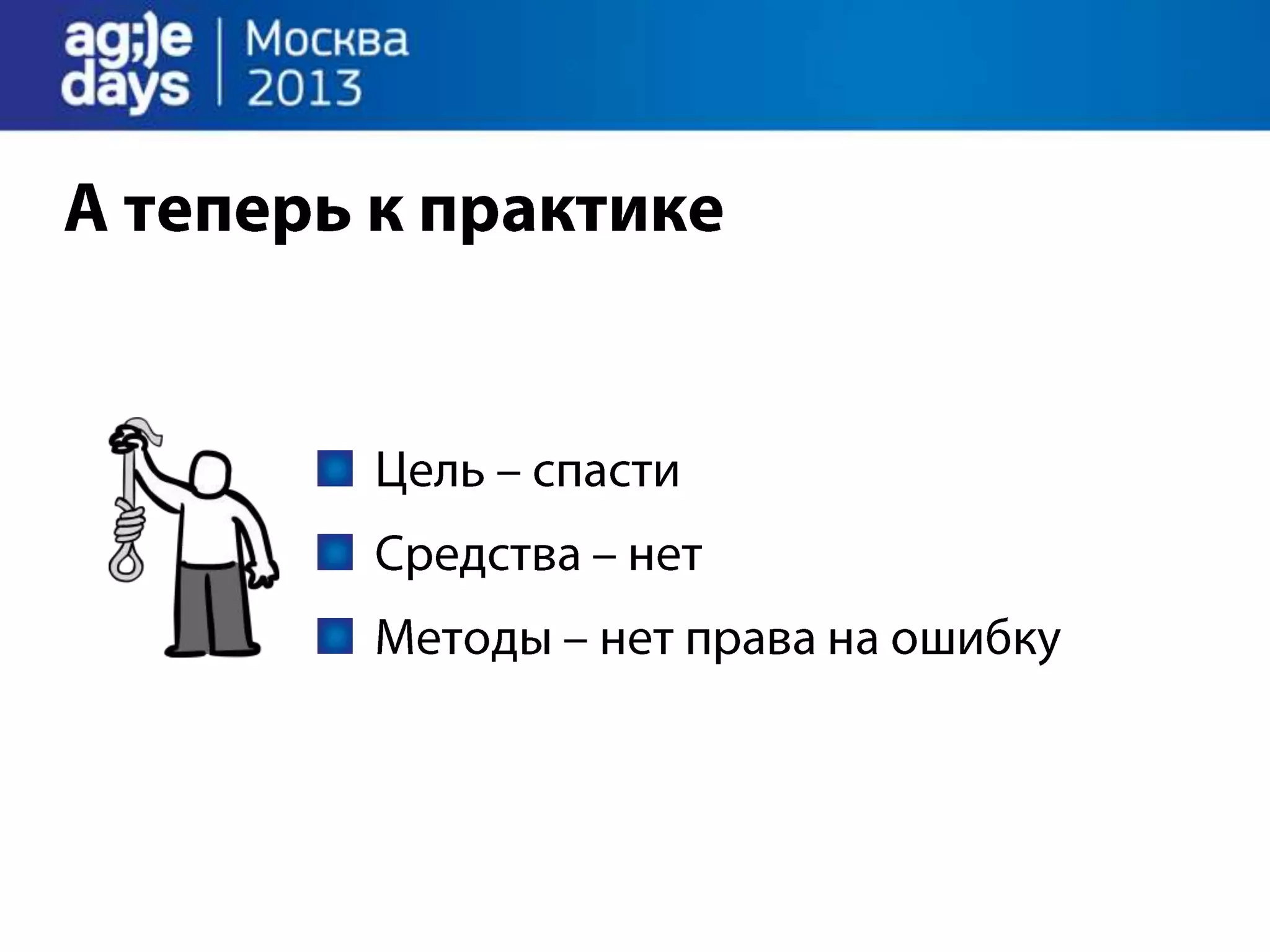 ag;)e days | Москва 2013

А теперь к практике

Цель – спасти

Средства – нет

Методы – нет права на ошибку